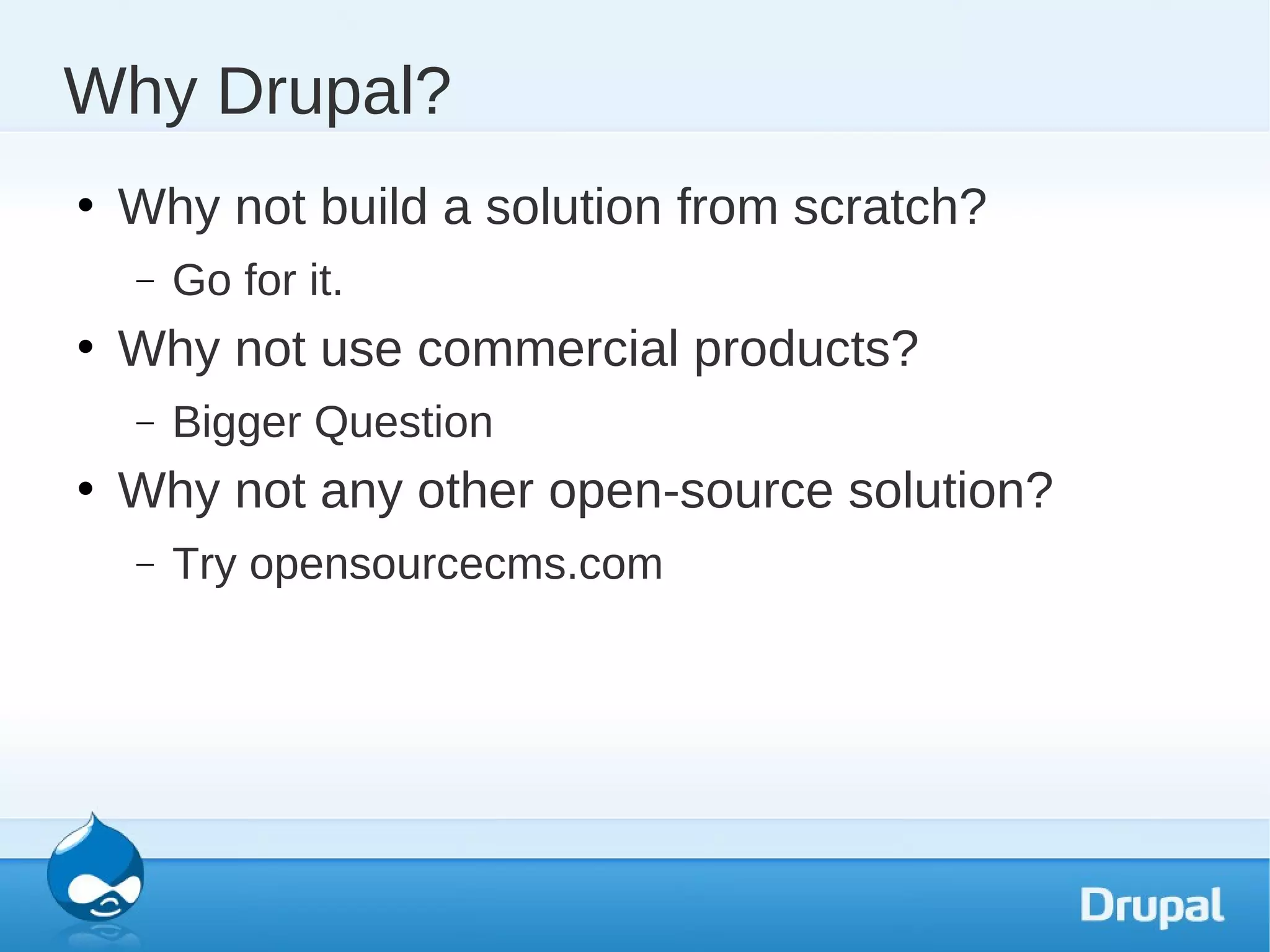 Why Drupal?

• Why not build a solution from scratch?
 – Go for it.
• Why not use commercial products?
 – Bigger Question
• Why not any other open-source solution?
 – Try opensourcecms.com

Drupal